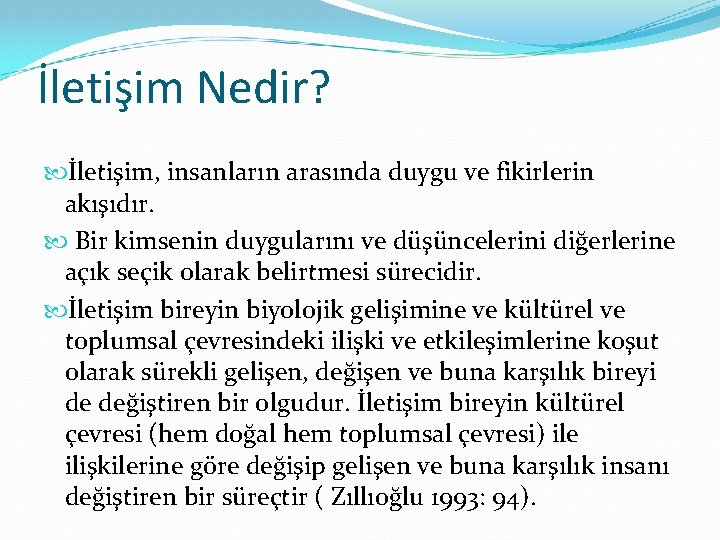 İletişim Nedir?

İletişim, insanların arasında duygu ve fikirlerin akışıdır.

Bir kimsenin duygularını ve düşüncelerini diğerlerine açık seçik olarak belirtmesi sürecidir.

İletişim bireyin biyolojik gelişimine ve kültürel ve toplumsal çevresindeki ilişki ve etkileşimlerine koşut olarak sürekli gelişen, değişen ve buna karşılık bireyi de değiştiren bir olgudur. İletişim bireyin kültürel çevresi (hem doğal hem toplumsal çevresi) ile ilişkilerine göre değişip gelişen ve buna karşılık insanı değiştiren bir süreçtir ( Zıllıoğlu 1993: 94).